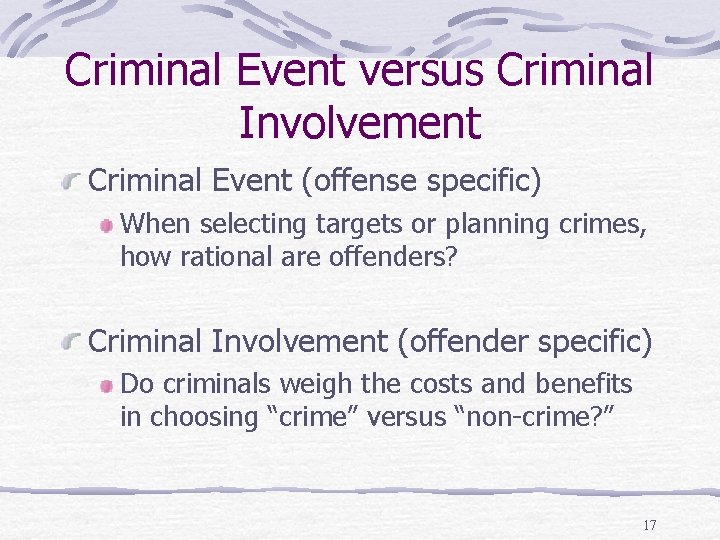 Criminal Event versus Criminal Involvement

Criminal Event (offense specific)

When selecting targets or planning crimes, how rational are offenders?

Criminal Involvement (offender specific)

Do criminals weigh the costs and benefits in choosing “crime” versus “non-crime?”

17